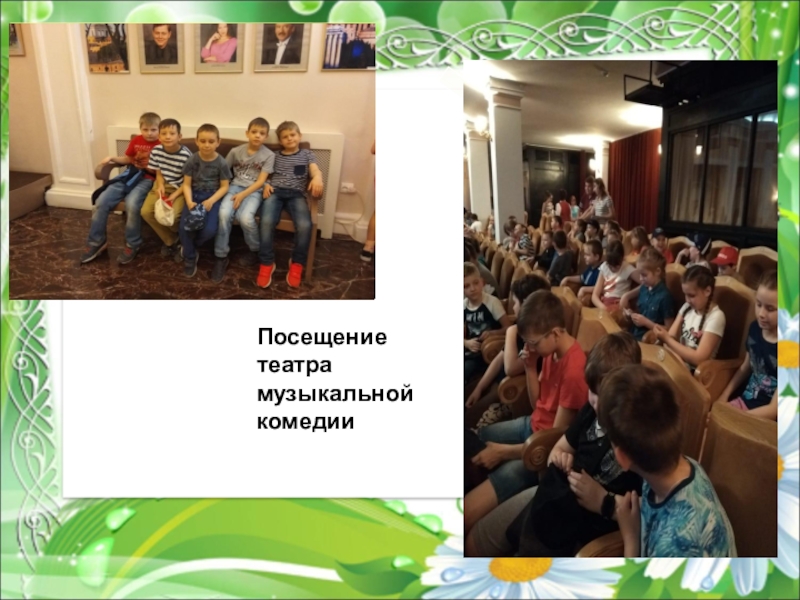 Посещение театра музыкальной комедии